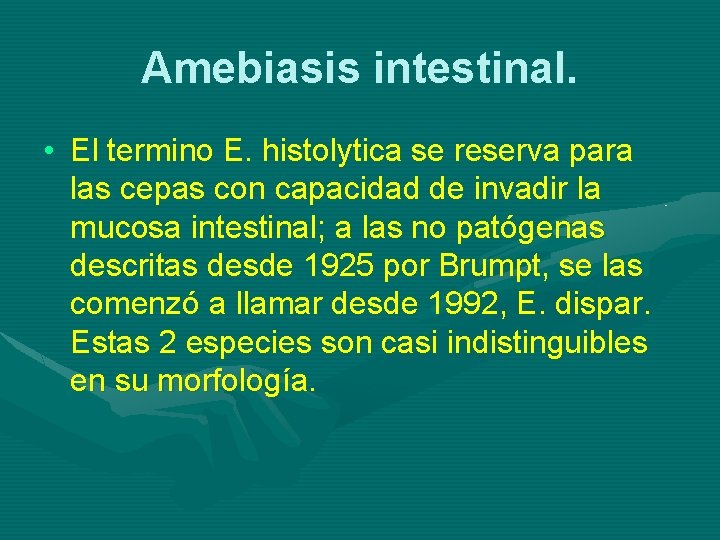 Amebiasis intestinal.

• El termino E. histolytica se reserva para las cepas con capacidad de invadir la mucosa intestinal; a las no patógenas descritas desde 1925 por Brumpt, se las comenzó a llamar desde 1992, E. dispar. Estas 2 especies son casi indistinguibles en su morfología.